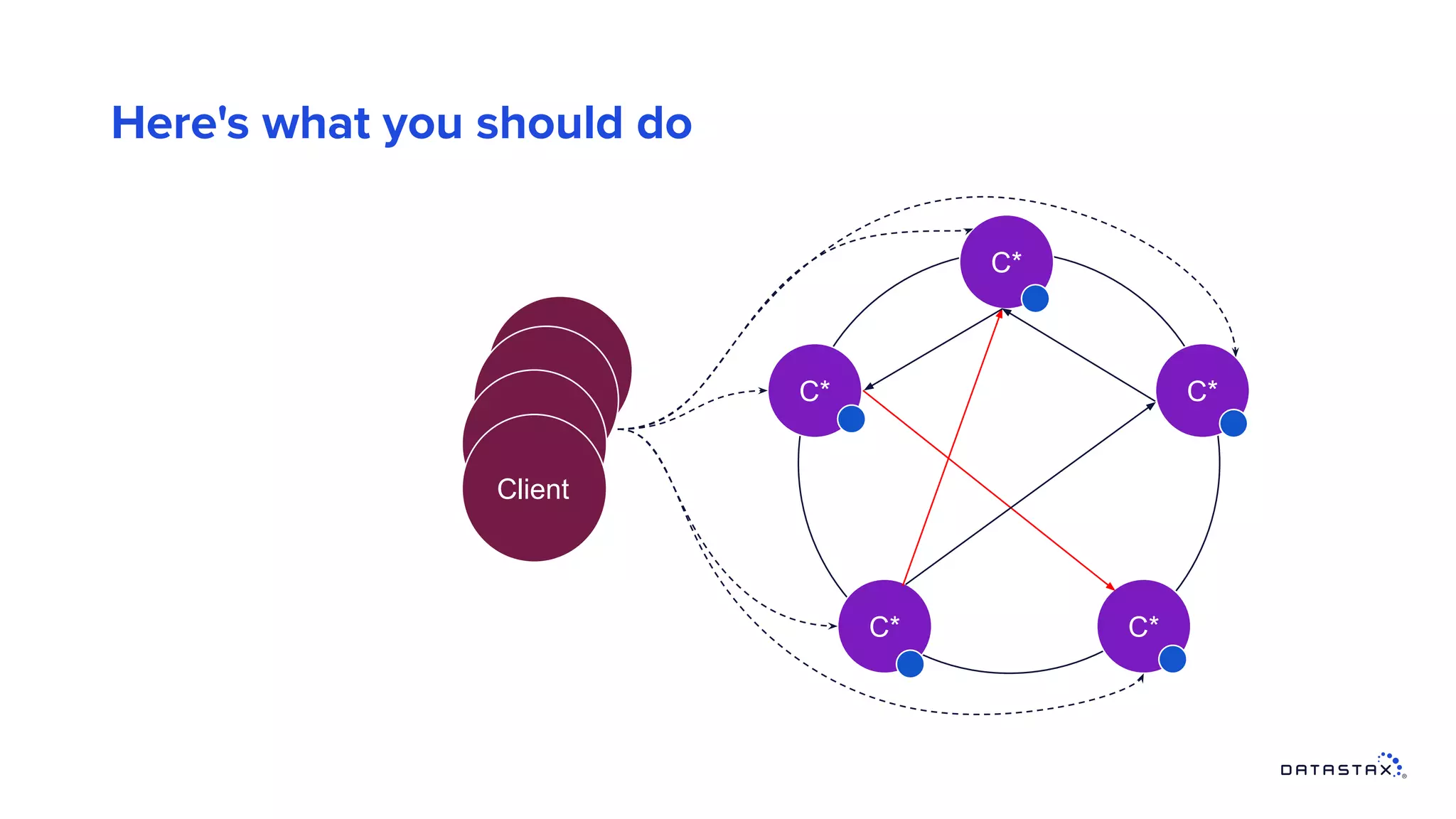 Here's what you should do

Client

C*

C*

C*

C*

C*

DATASTAX